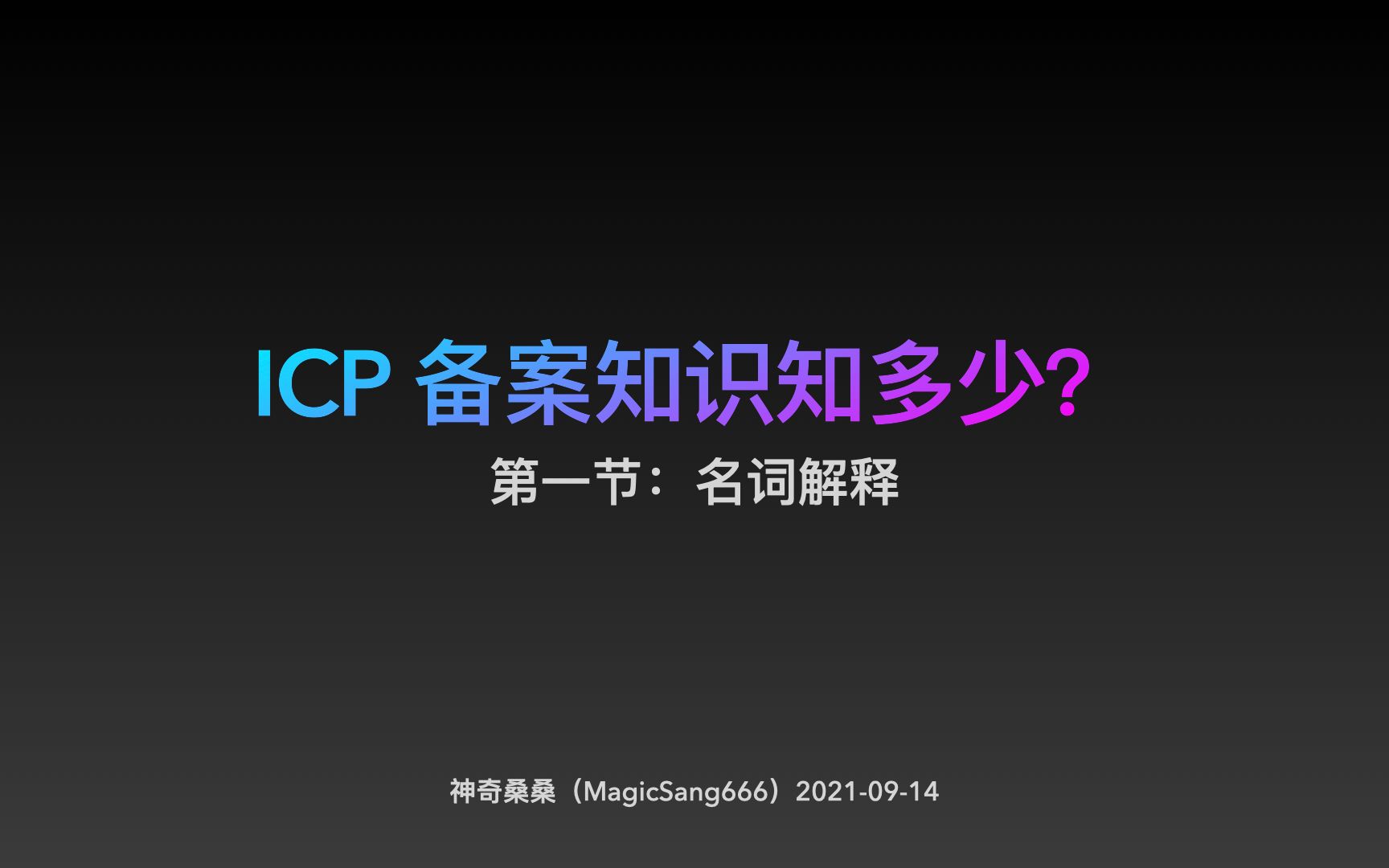 ICP 备案知识知多少?

第一节：名词解释

神奇桑桑（MagicSang666）2021-09-14